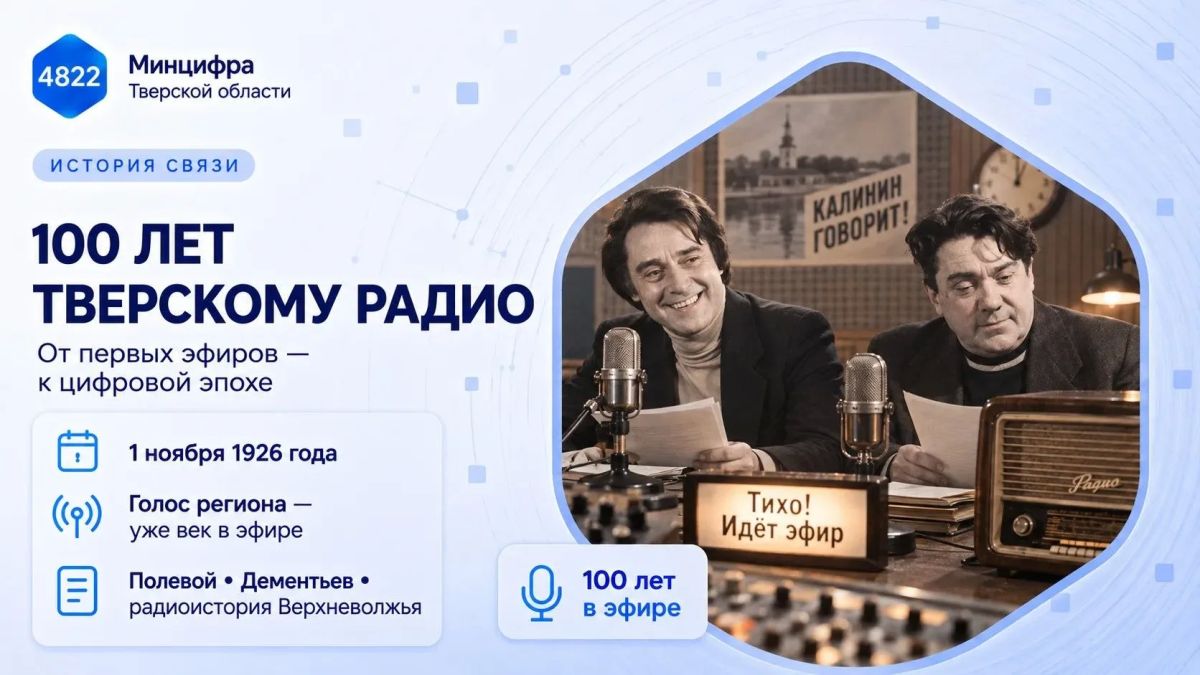 4822

Минцифра
Тверской области

ИСТОРИЯ СВЯЗИ

100 ЛЕТ
ТВЕРСКОМУ РАДИО

От первых эфиров — к цифровой эпохе

1 ноября 1926 года

Голос региона — уже век в эфире

Полевой • Дементьев • радиоистория Верхневолжья

КАЛИНИН ГОВОРИТ!

Тихо!
Идёт эфир

Радио

100 лет
в эфире